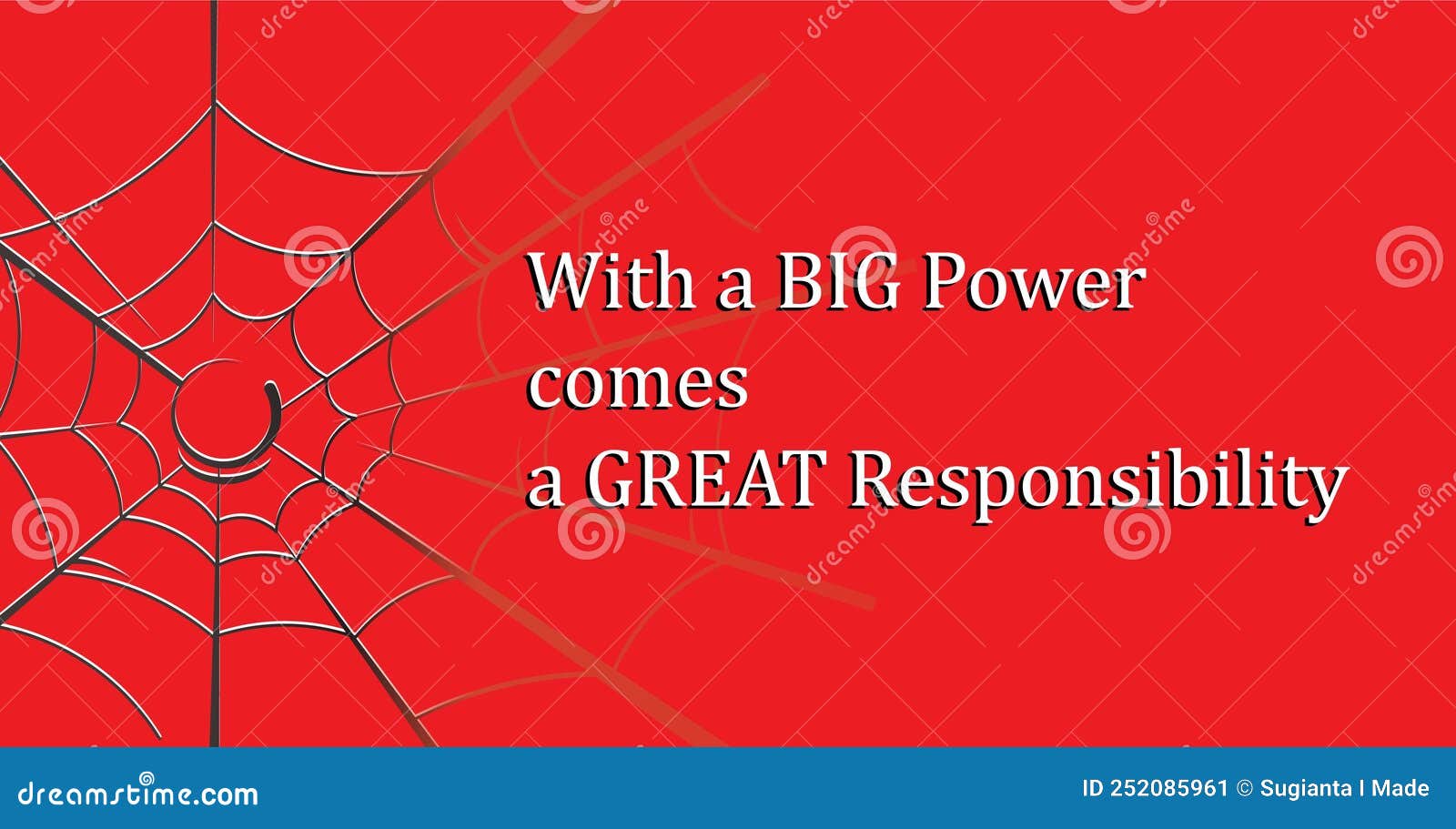 With a BIG Power
comes
a GREAT Responsibility

dreamstime.com

ID 252085961 © Sugianta I Made